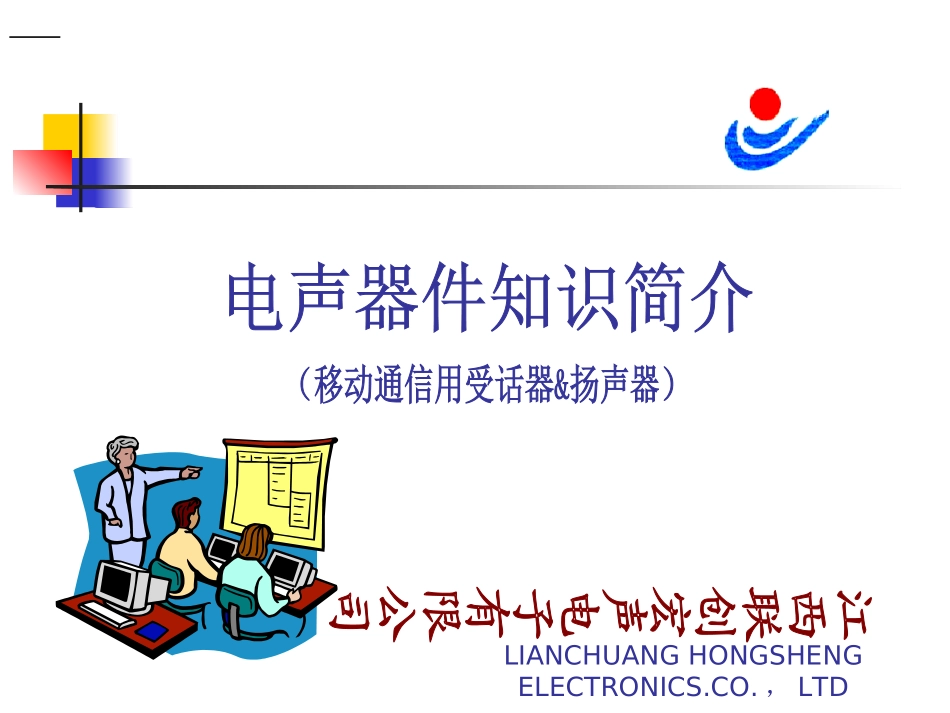 电声器件知识简介

（移动通信用受话器&扬声器）

江西联创宏声电子有限公司

LIANCHUANG HONGSHENG ELECTRONICS.CO.， LTD